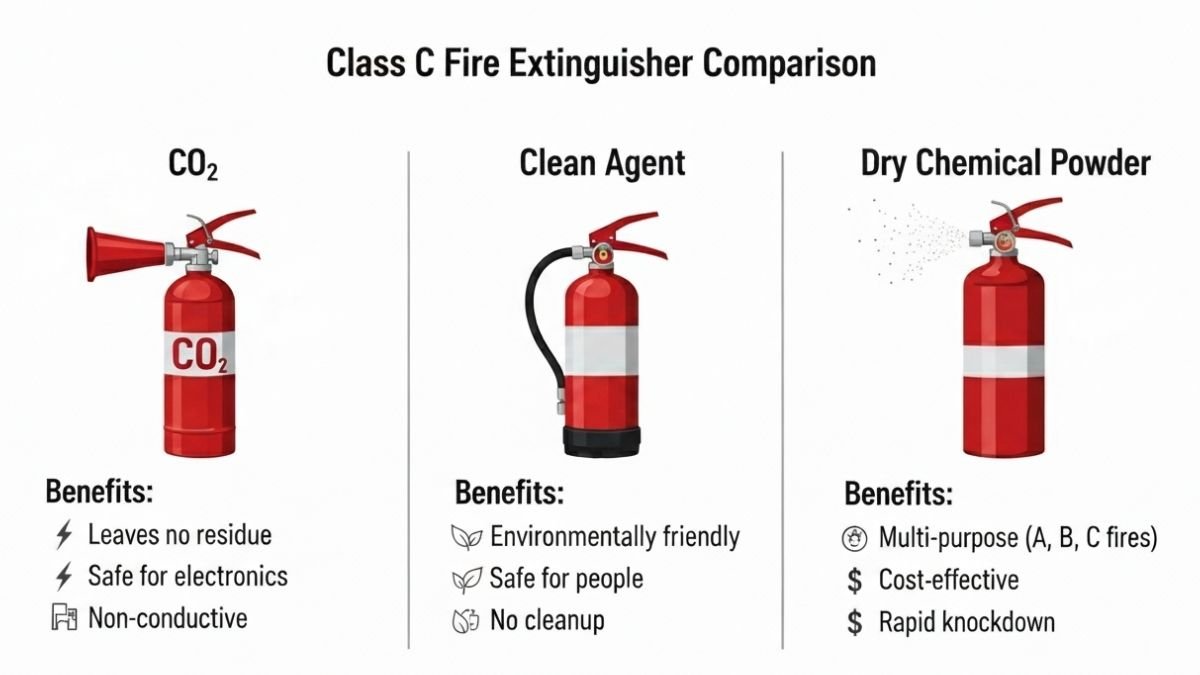 Class C Fire Extinguisher Comparison

$CO_2$

$CO_2$

Benefits:
Leaves no residue
Safe for electronics
Non-conductive

Clean Agent

Benefits:
Environmentally friendly
Safe for people
No cleanup

Dry Chemical Powder

Benefits:
Multi-purpose (A, B, C fires)
$ Cost-effective
$ Rapid knockdown